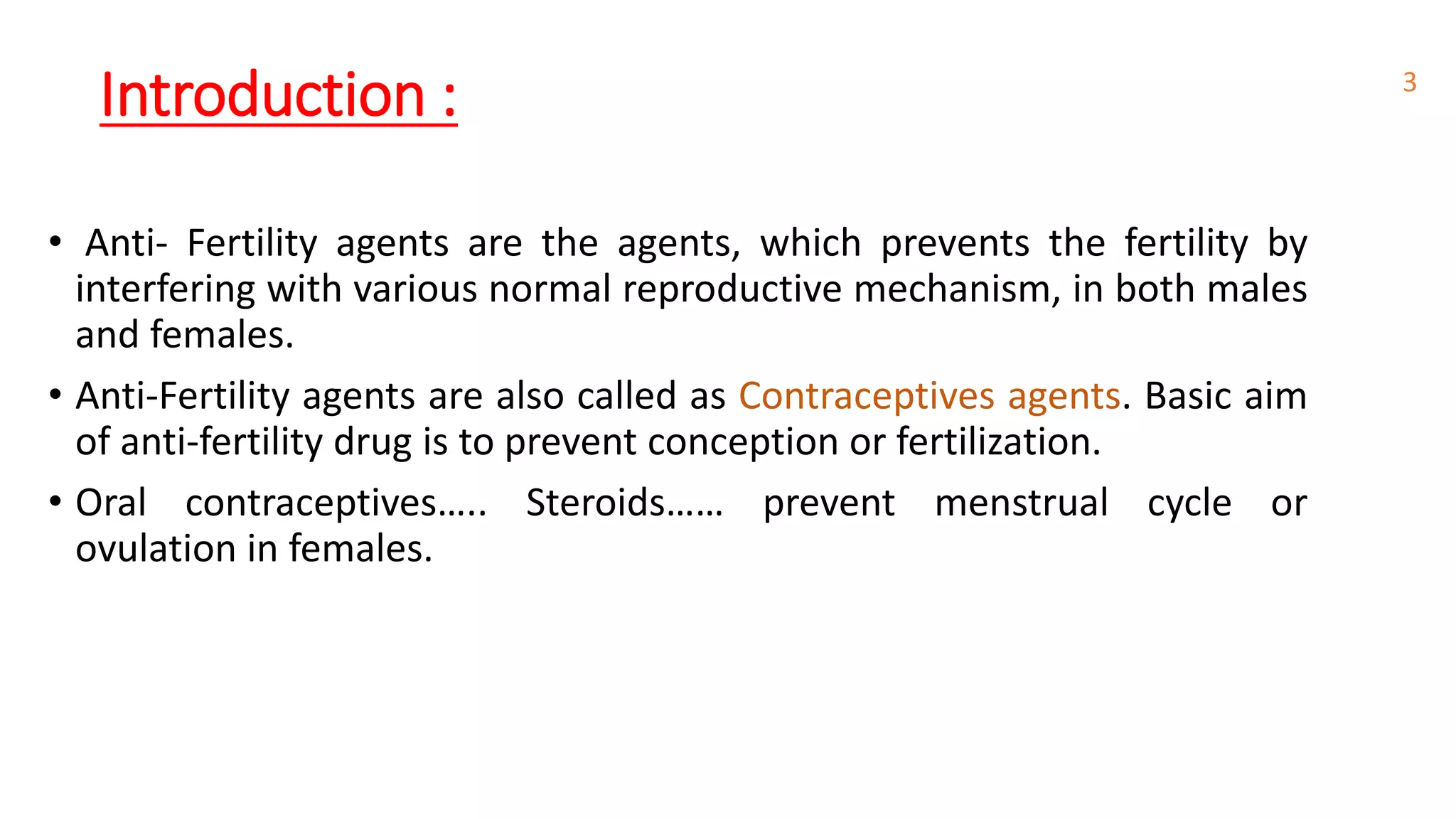 Introduction :

3

• Anti- Fertility agents are the agents, which prevents the fertility by interfering with various normal reproductive mechanism, in both males and females.

• Anti-Fertility agents are also called as Contraceptives agents. Basic aim of anti-fertility drug is to prevent conception or fertilization.

• Oral contraceptives….. Steroids…… prevent menstrual cycle or ovulation in females.